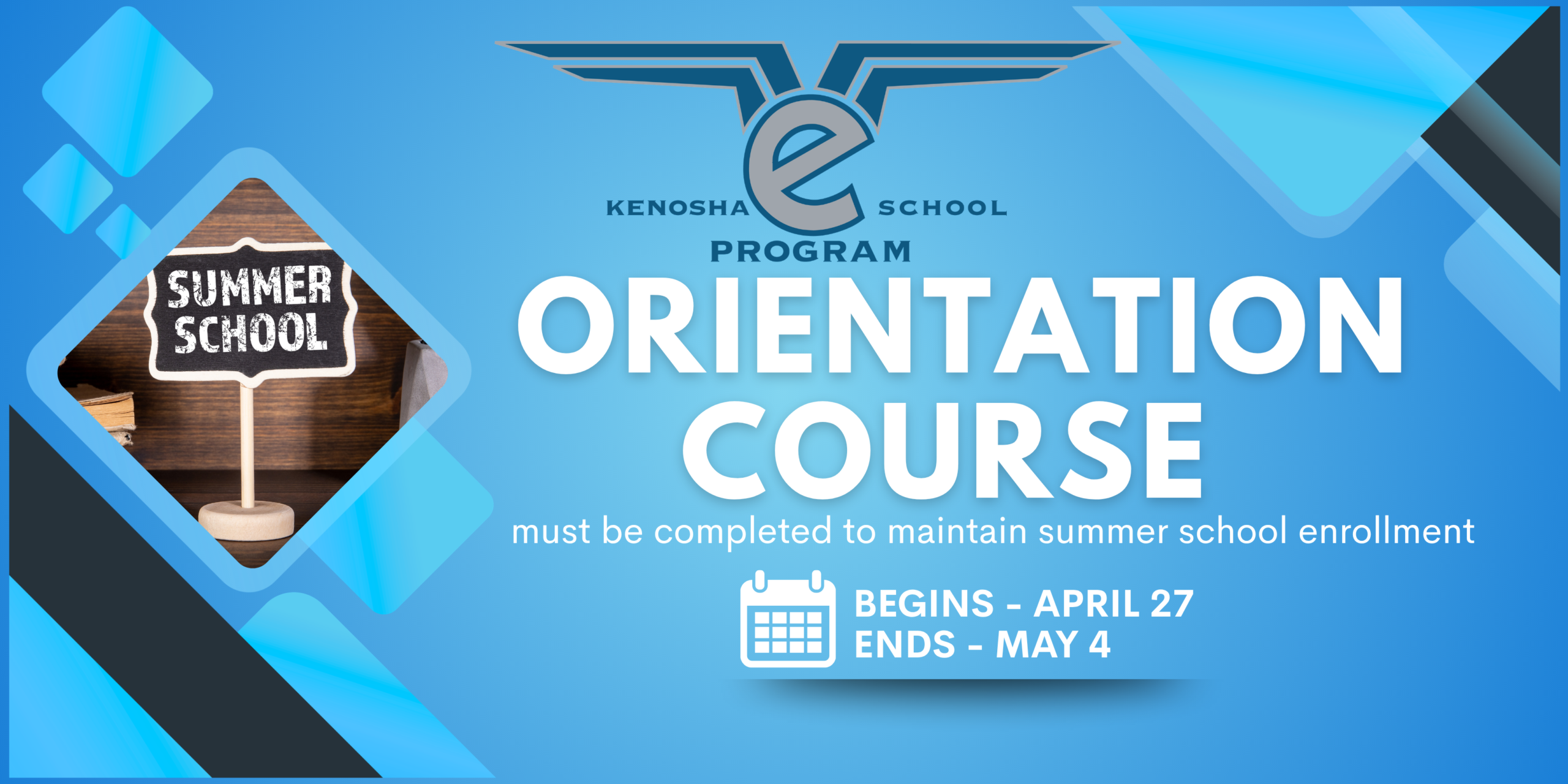 SUMMER SCHOOL

KENOSHA e SCHOOL
PROGRAM

ORIENTATION COURSE

must be completed to maintain summer school enrollment

BEGINS - APRIL 27
ENDS - MAY 4